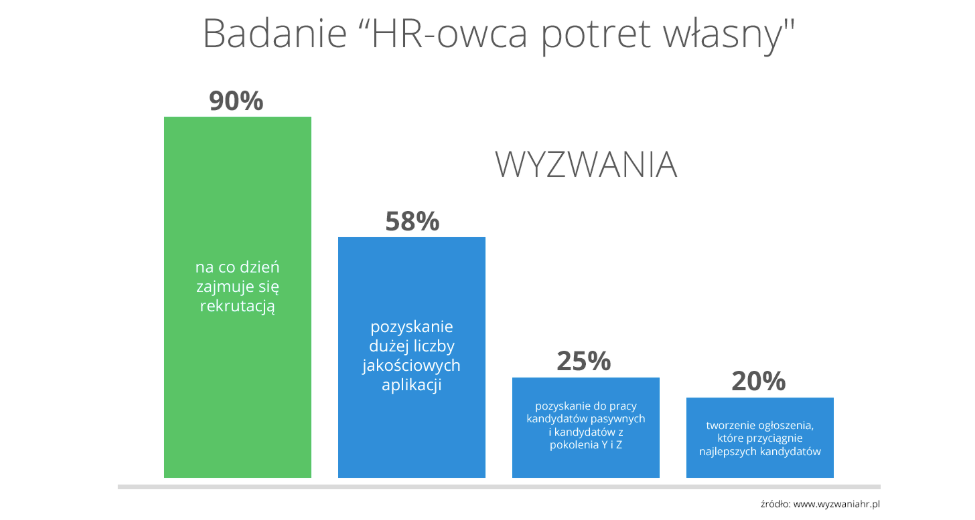 Badanie “HR-owca potret własny"

WYZWANIA

90%

na co dzień zajmuje się rekrutacją

58%

pozyskanie dużej liczby jakościowych aplikacji

25%

pozyskanie do pracy kandydatów pasywnych i kandydatów z pokolenia Y i Z

20%

tworzenie ogłoszenia, które przyciągnie najlepszych kandydatów

źródło: www.wyzwaniahr.pl